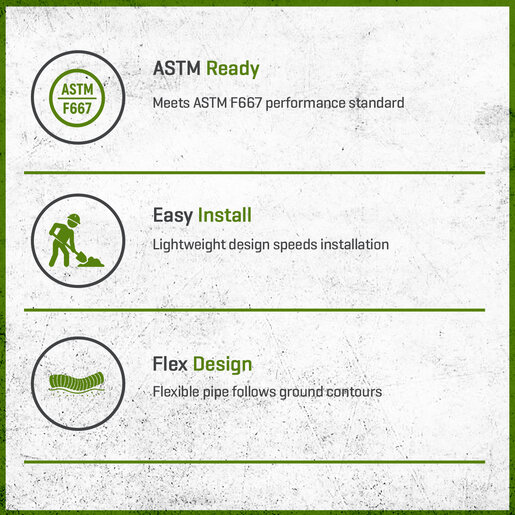 ASTM
F667

ASTM Ready

Meets ASTM F667 performance standard

Easy Install

Lightweight design speeds installation

Flex Design

Flexible pipe follows ground contours